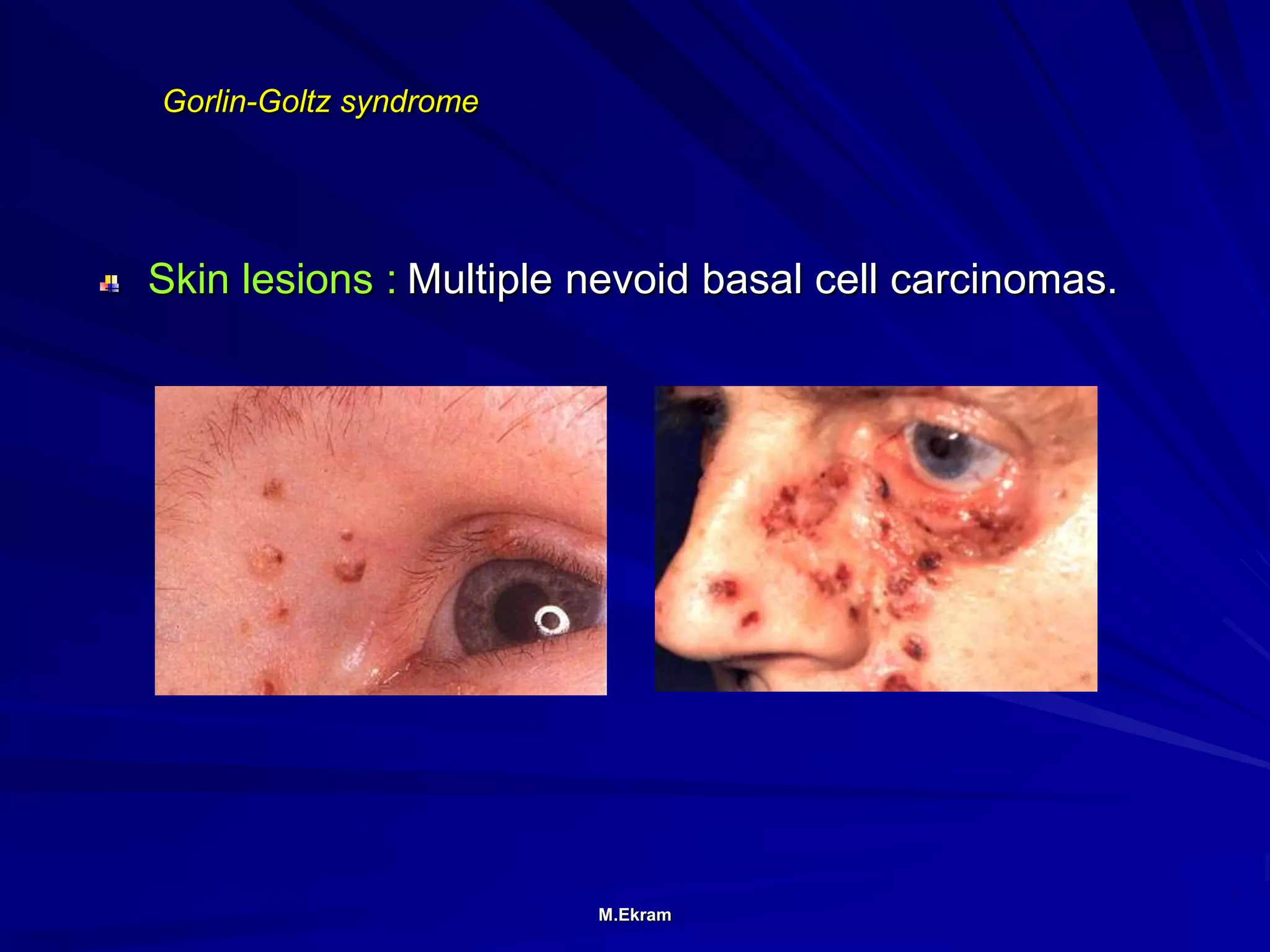 Gorlin-Goltz syndrome

Skin lesions : Multiple nevoid basal cell carcinomas.

M.Ekram